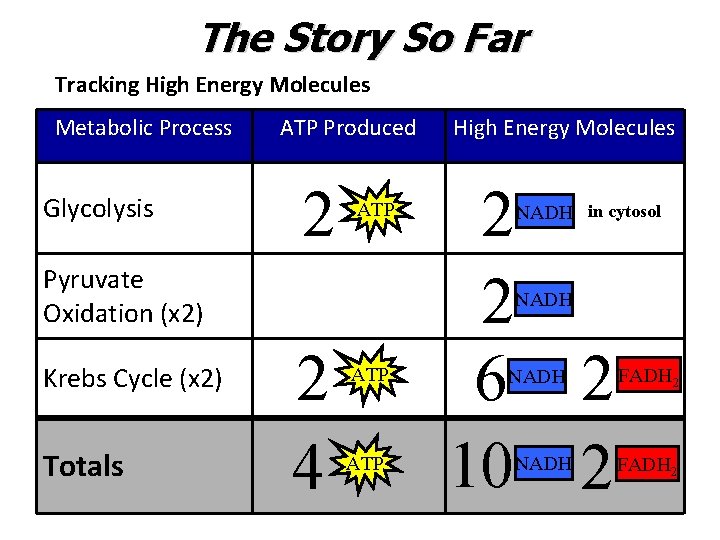 The Story So Far

Tracking High Energy Molecules

| Metabolic Process | ATP Produced | High Energy Molecules |
|---|---|---|
| Glycolysis | 2 ATP | 2 NADH in cytosol |
| Pyruvate Oxidation (x2) | | 2 NADH |
| Krebs Cycle (x2) | 2 ATP | 6 NADH 2 $FADH_2$ |
| Totals | 4 ATP | 10 NADH 2 $FADH_2$ |